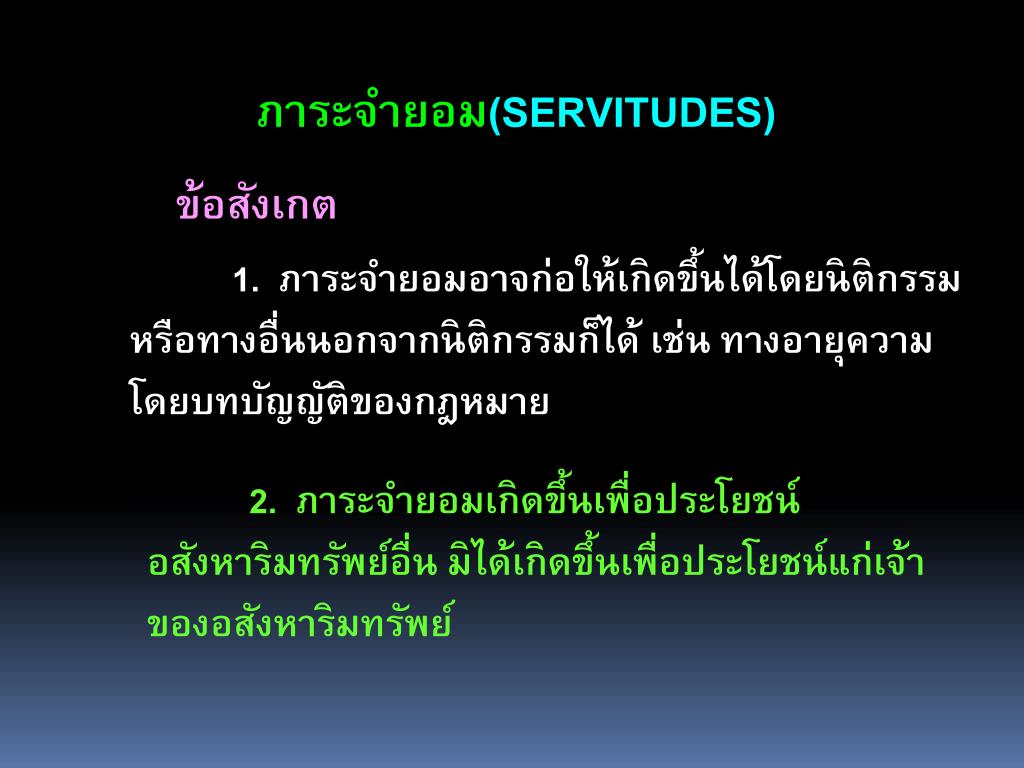 ภาระจำยอม(SERVITUDES)

ข้อสังเกต

1. ภาระจำยอมอาจก่อให้เกิดขึ้นได้โดยนิติกรรมหรือทางอื่นนอกจากนิติกรรมก็ได้ เช่น ทางอายุความ โดยบทบัญญัติของกฎหมาย

2. ภาระจำยอมเกิดขึ้นเพื่อประโยชน์อสังหาริมทรัพย์อื่น มิได้เกิดขึ้นเพื่อประโยชน์แก่เจ้าของอสังหาริมทรัพย์